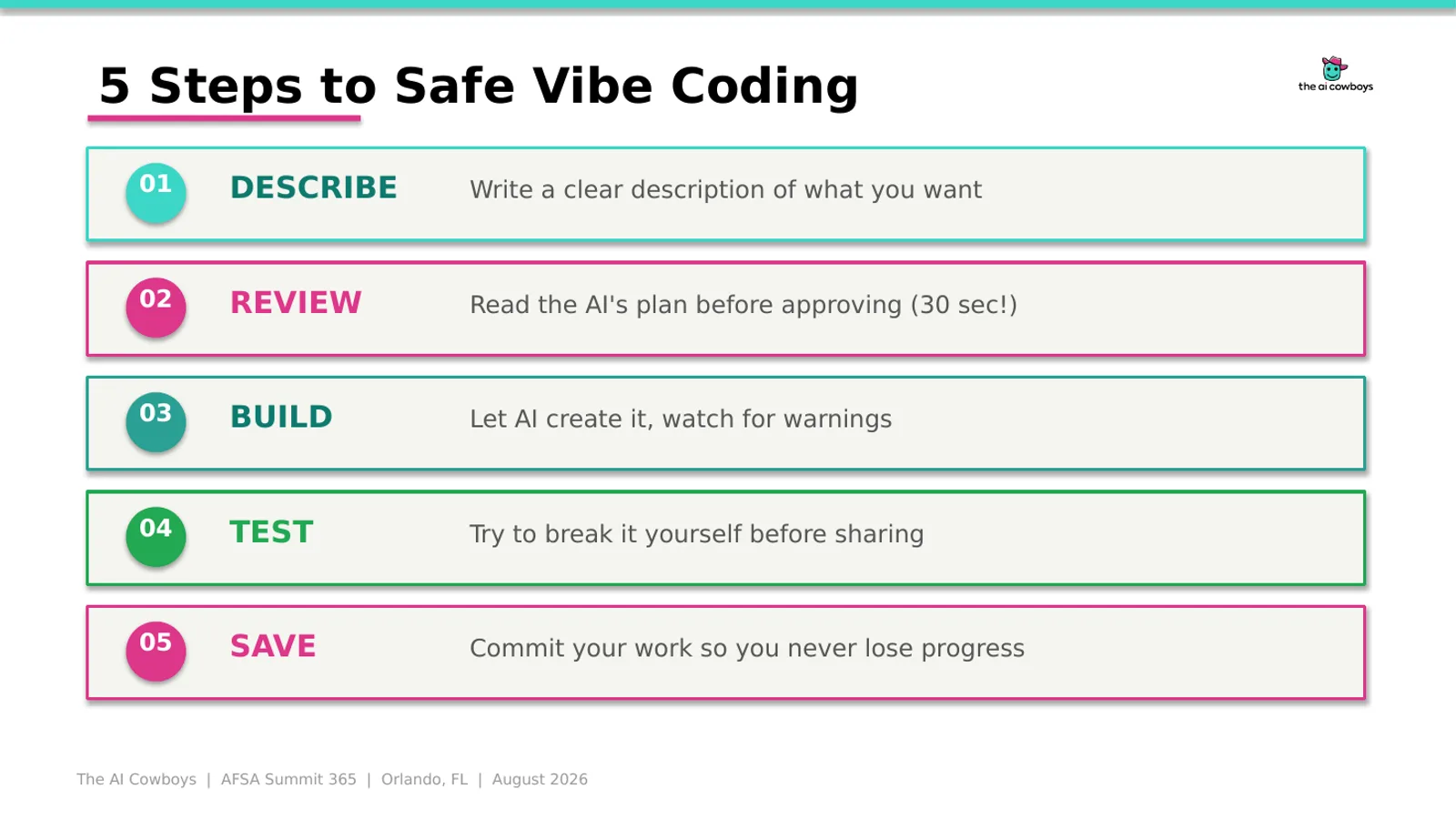 5 Steps to Safe Vibe Coding

the ai cowboys

01 DESCRIBE Write a clear description of what you want

02 REVIEW Read the AI's plan before approving (30 sec!)

03 BUILD Let AI create it, watch for warnings

04 TEST Try to break it yourself before sharing

05 SAVE Commit your work so you never lose progress

The AI Cowboys | AFSA Summit 365 | Orlando, FL | August 2026